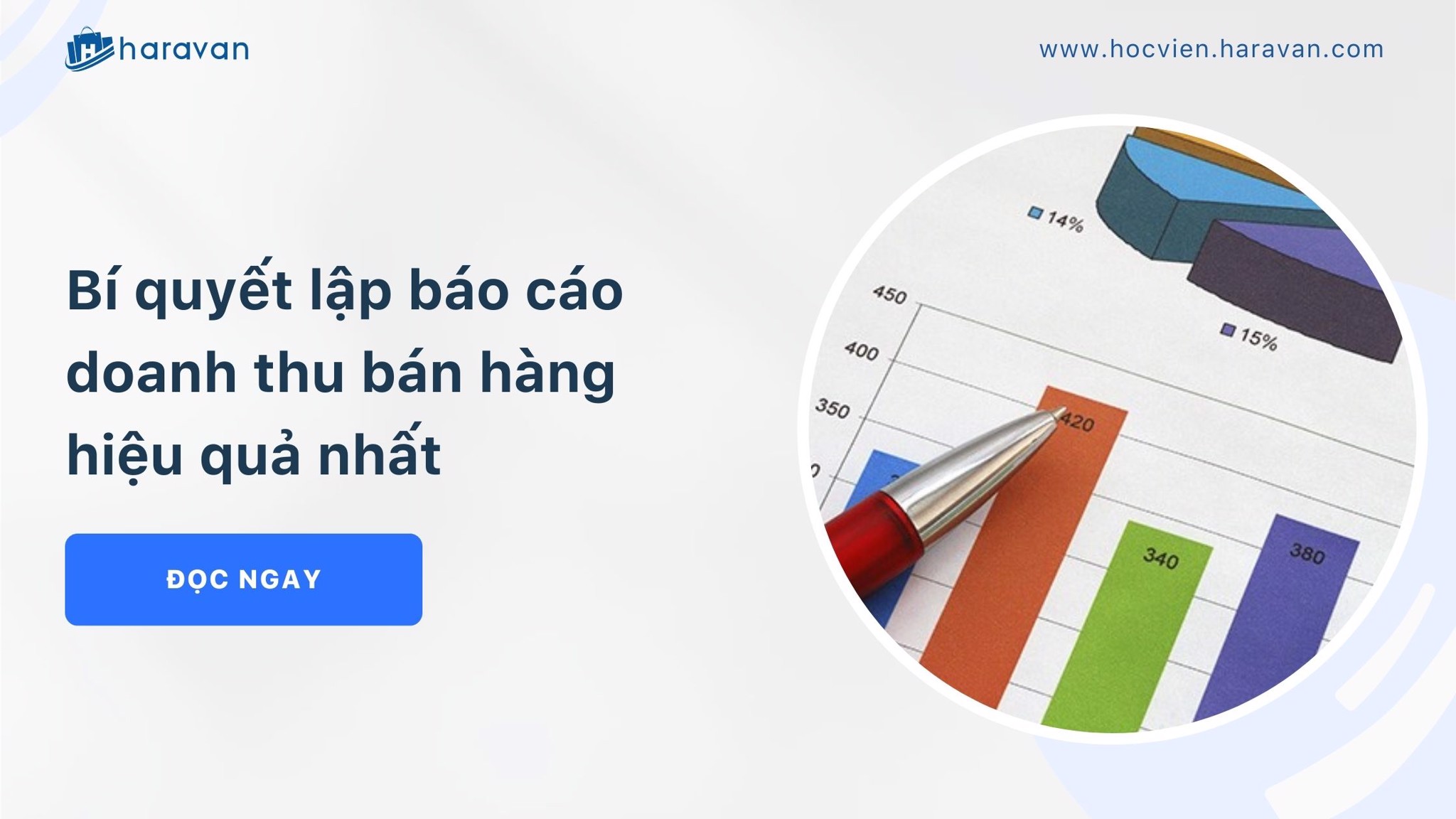 haravan

www.hocvien.haravan.com

Bí quyết lập báo cáo doanh thu bán hàng hiệu quả nhất

ĐỌC NGAY

14%

15%

450

400

350

420

340

380